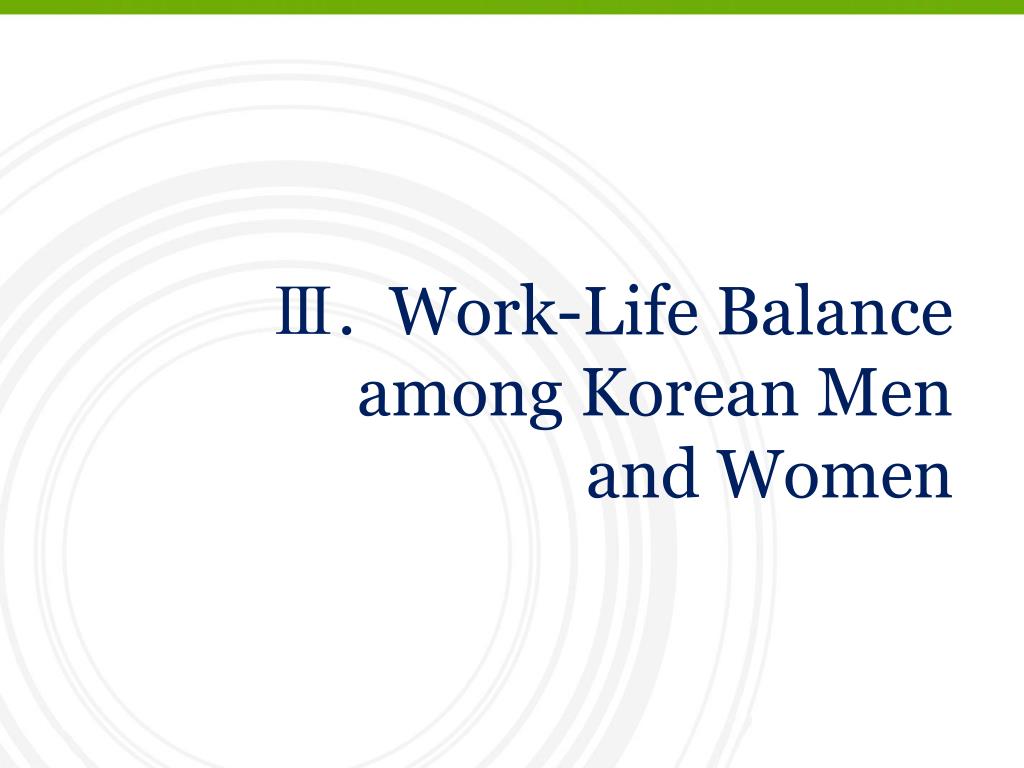 Ⅲ. Work-Life Balance among Korean Men and Women